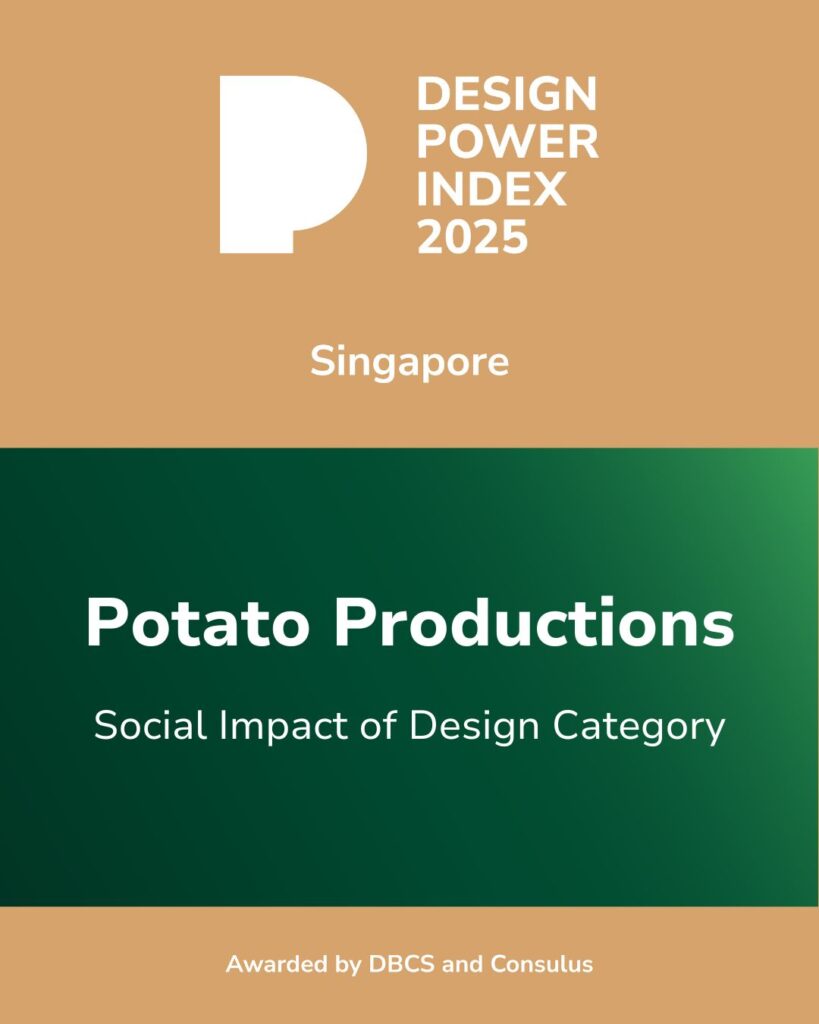 DESIGN POWER INDEX 2025

Singapore

Potato Productions

Social Impact of Design Category

Awarded by DBCS and Consulus